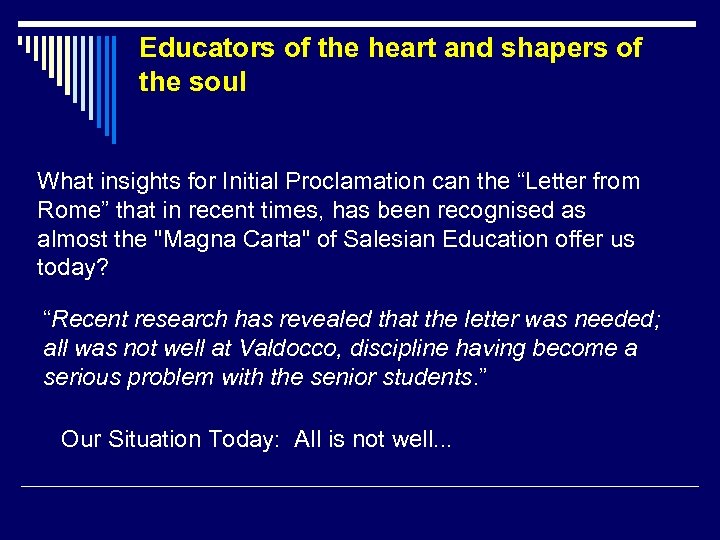 Educators of the heart and shapers of the soul

What insights for Initial Proclamation can the “Letter from Rome” that in recent times, has been recognised as almost the "Magna Carta" of Salesian Education offer us today?

“Recent research has revealed that the letter was needed; all was not well at Valdocco, discipline having become a serious problem with the senior students.”

Our Situation Today: All is not well...